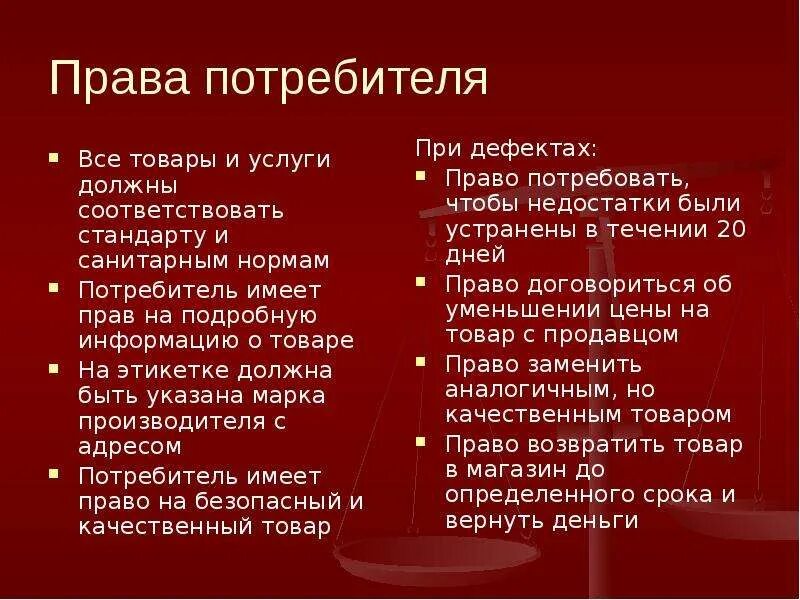 Права потребителя

- Все товары и услуги должны соответствовать стандарту и санитарным нормам
- Потребитель имеет прав на подробную информацию о товаре
- На этикетке должна быть указана марка производителя с адресом
- Потребитель имеет право на безопасный и качественный товар

При дефектах:

- Право потребовать, чтобы недостатки были устранены в течении 20 дней
- Право договориться об уменьшении цены на товар с продавцом
- Право заменить аналогичным, но качественным товаром
- Право возвратить товар в магазин до определенного срока и вернуть деньги